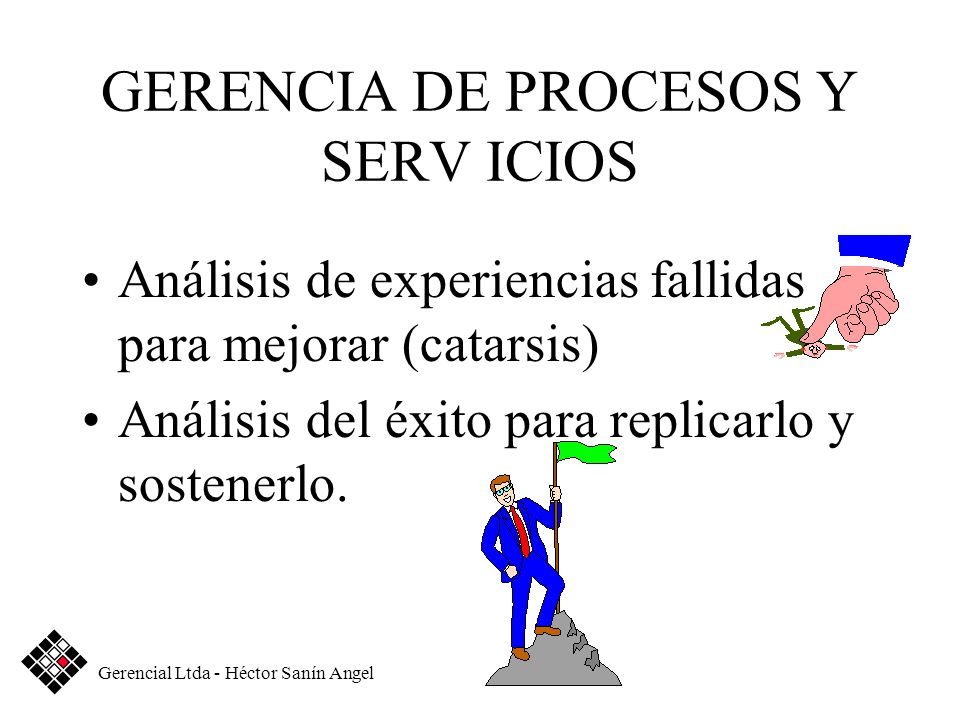 GERENCIA DE PROCESOS Y SERV ICIOS

• Análisis de experiencias fallidas para mejorar (catarsis)

• Análisis del éxito para replicarlo y sostenerlo.

Gerencial Ltda - Héctor Sanín Angel